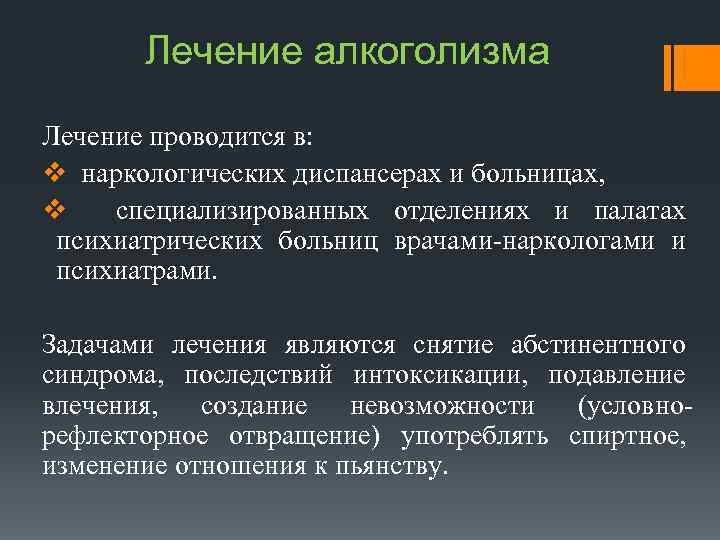 Лечение алкоголизма

Лечение проводится в:

❖ наркологических диспансерах и больницах,

❖ специализированных отделениях и палатах психиатрических больниц врачами-наркологами и психиатрами.

Задачами лечения являются снятие абстинентного синдрома, последствий интоксикации, подавление влечения, создание невозможности (условно-рефлекторное отвращение) употреблять спиртное, изменение отношения к пьянству.